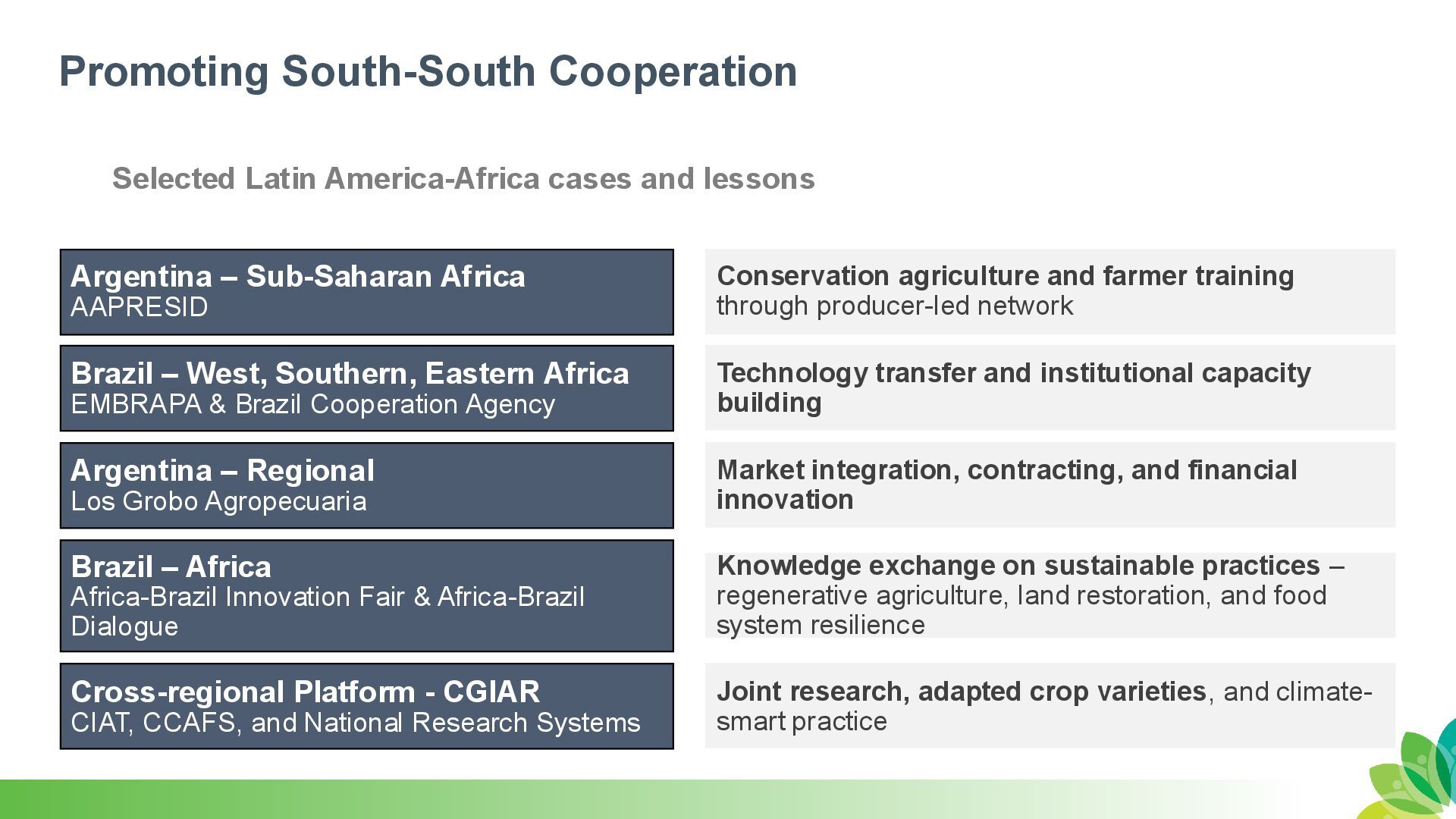 Promoting South-South Cooperation

Selected Latin America-Africa cases and lessons

Argentina – Sub-Saharan Africa
AAPRESID

Conservation agriculture and farmer training through producer-led network

Brazil – West, Southern, Eastern Africa
EMBRAPA & Brazil Cooperation Agency

Technology transfer and institutional capacity building

Argentina – Regional
Los Grobo Agropecuaria

Market integration, contracting, and financial innovation

Brazil – Africa
Africa-Brazil Innovation Fair & Africa-Brazil Dialogue

Knowledge exchange on sustainable practices – regenerative agriculture, land restoration, and food system resilience

Cross-regional Platform - CGIAR
CIAT, CCAFS, and National Research Systems

Joint research, adapted crop varieties, and climate-smart practice